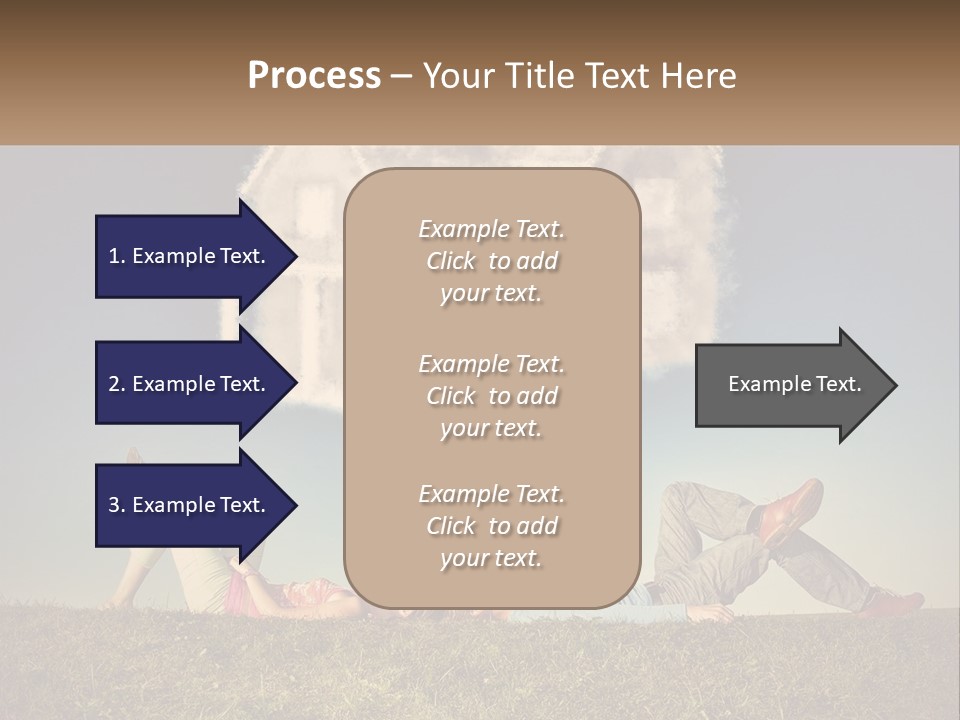 Process – Your Title Text Here

1. Example Text.

2. Example Text.

3. Example Text.

Example Text. Click to add your text.

Example Text. Click to add your text.

Example Text. Click to add your text.

Example Text.